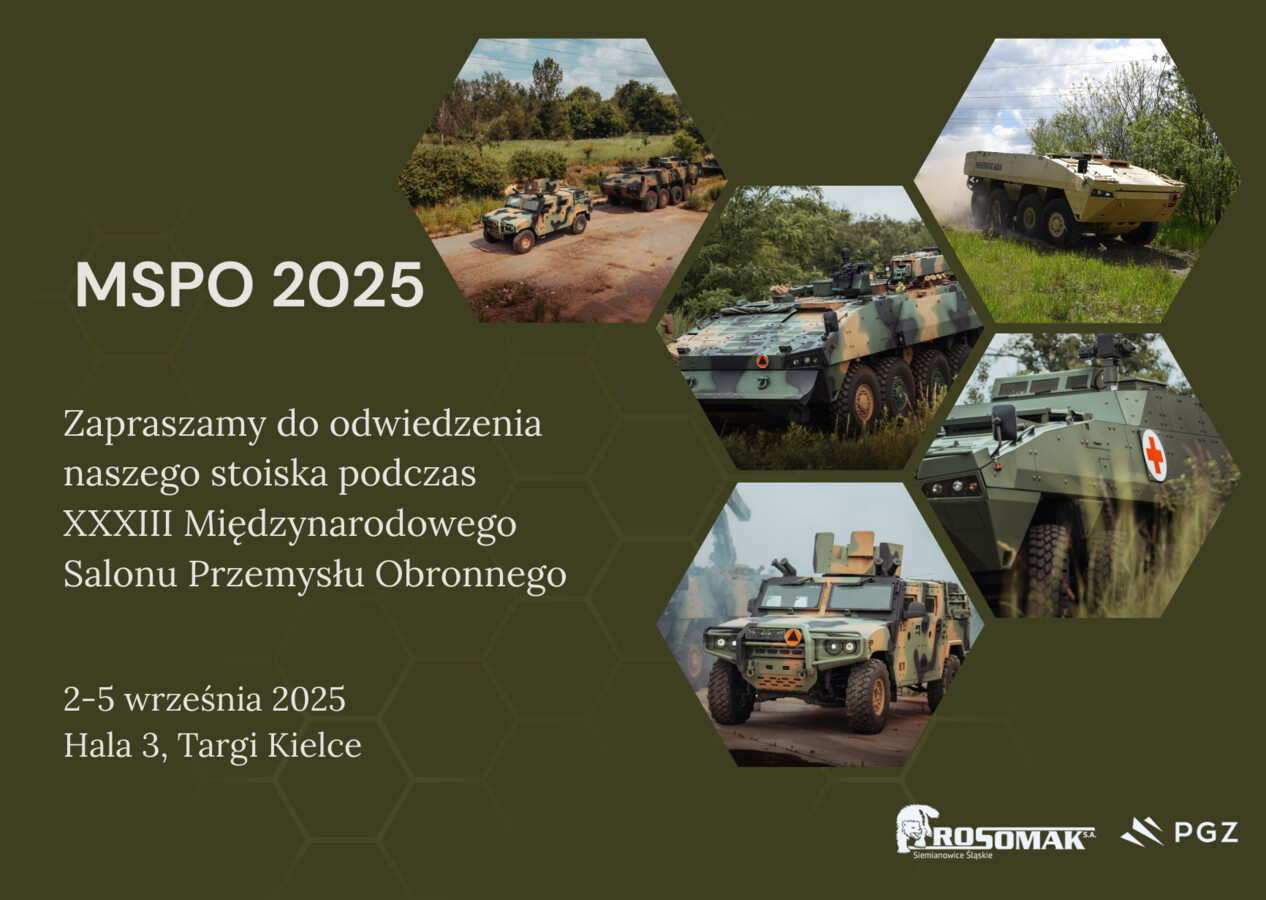 MSPO 2025

Zapraszamy do odwiedzenia naszego stoiska podczas XXXIII Międzynarodowego Salonu Przemysłu Obronnego

2-5 września 2025
Hala 3, Targi Kielce

ROSOMAK S.A.
Siemianowice Śląskie

PGZ